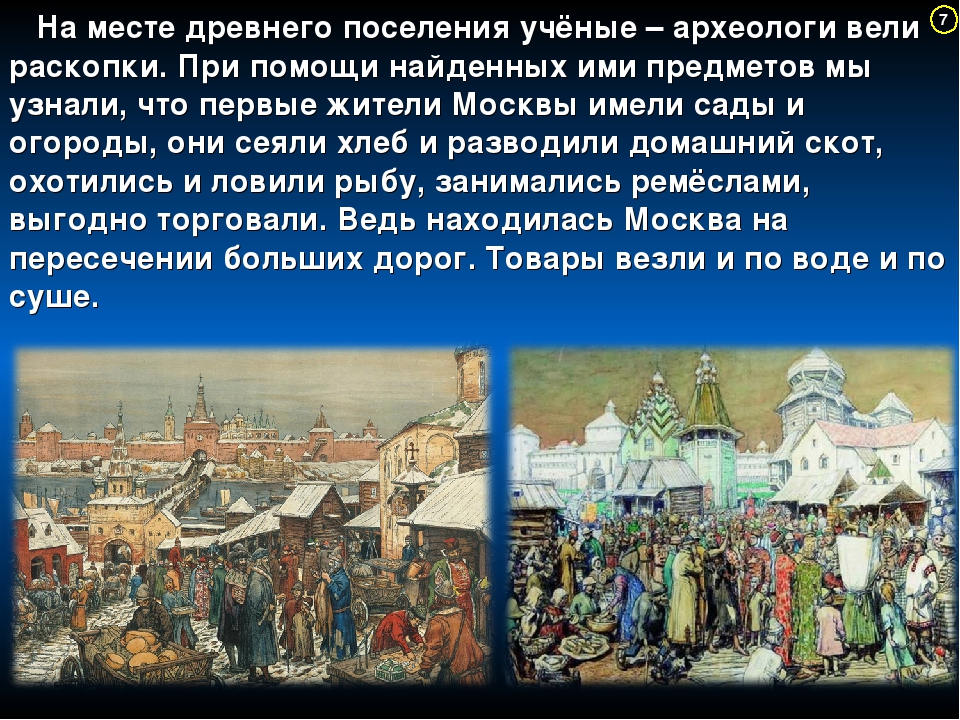 На месте древнего поселения учёные – археологи вели раскопки. При помощи найденных ими предметов мы узнали, что первые жители Москвы имели сады и огороды, они сеяли хлеб и разводили домашний скот, охотились и ловили рыбу, занимались ремёслами, выгодно торговали. Ведь находилась Москва на пересечении больших дорог. Товары везли и по воде и по суше.

7